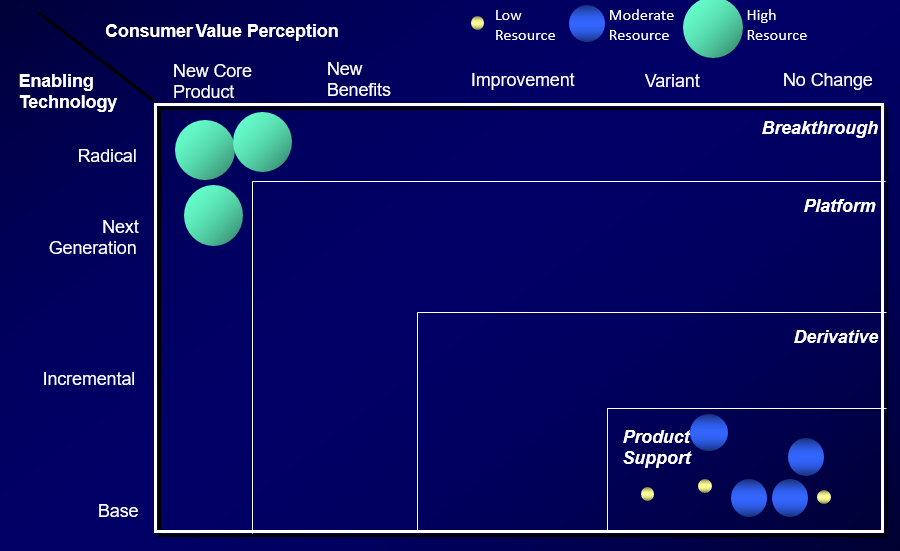 Consumer Value Perception

Low Resource
Moderate Resource
High Resource

Enabling Technology

New Core Product
New Benefits
Improvement
Variant
No Change

Radical
Next Generation
Incremental
Base

Breakthrough
Platform
Derivative
Product Support